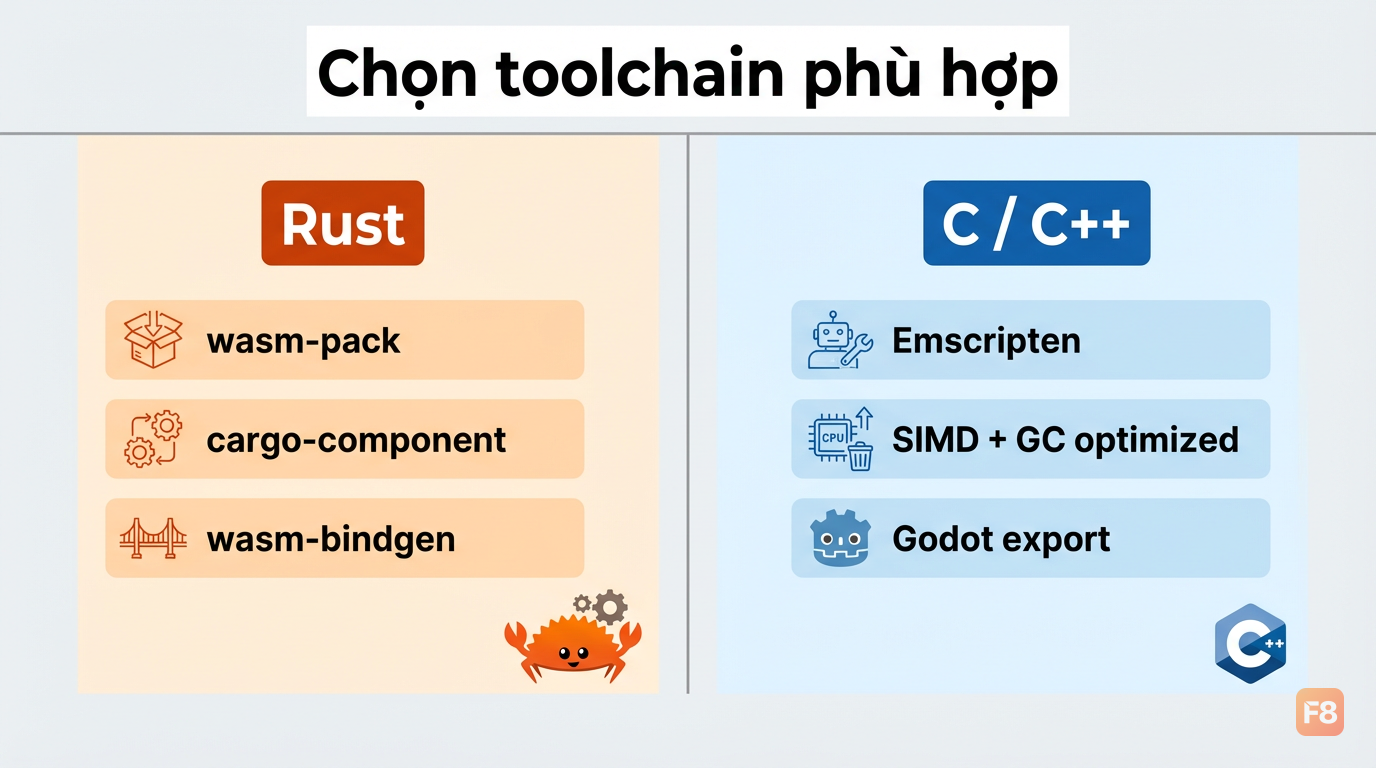 Chọn toolchain phù hợp

Rust

wasm-pack

cargo-component

wasm-bindgen

C / C++

Emscripten

CPU

SIMD + GC optimized

Godot export

C++

F8